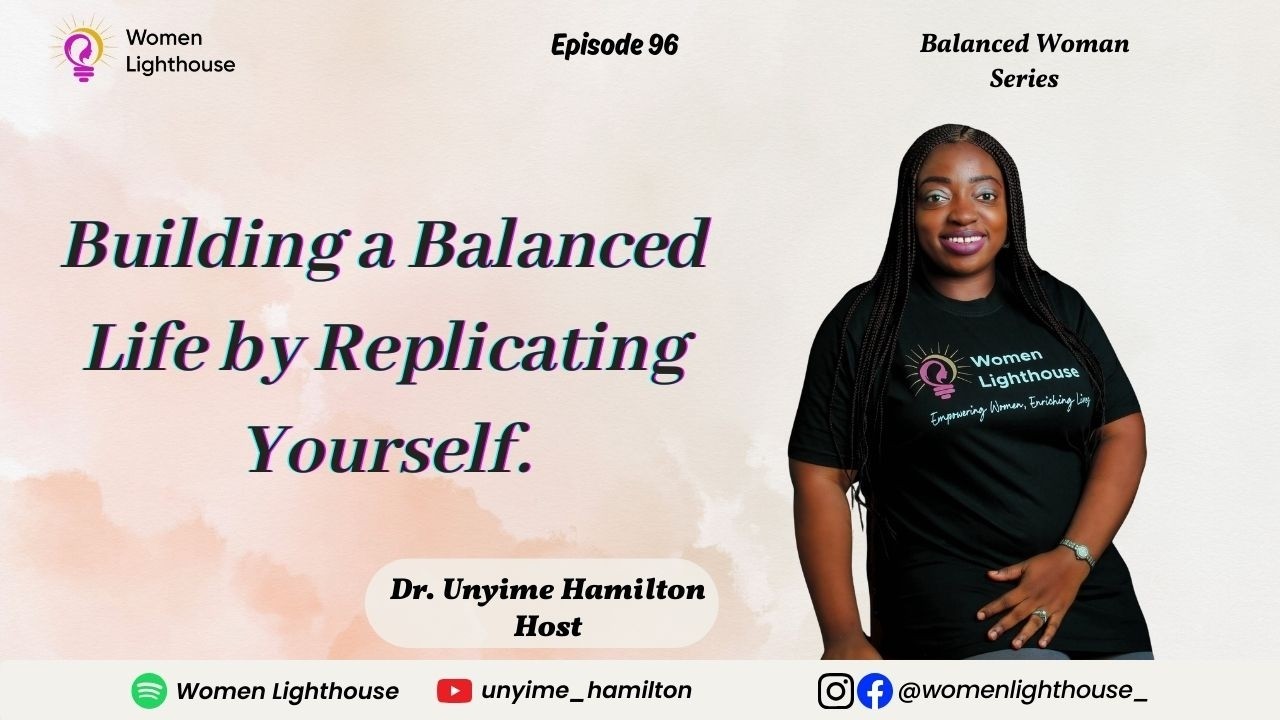 Women Lighthouse

Episode 96

Balanced Woman Series

Building a Balanced Life by Replicating Yourself.

Women Lighthouse
Empowering Women, Enriching Lives

Dr. Unyime Hamilton
Host

Women Lighthouse

unyime_hamilton

@womenlighthouse_